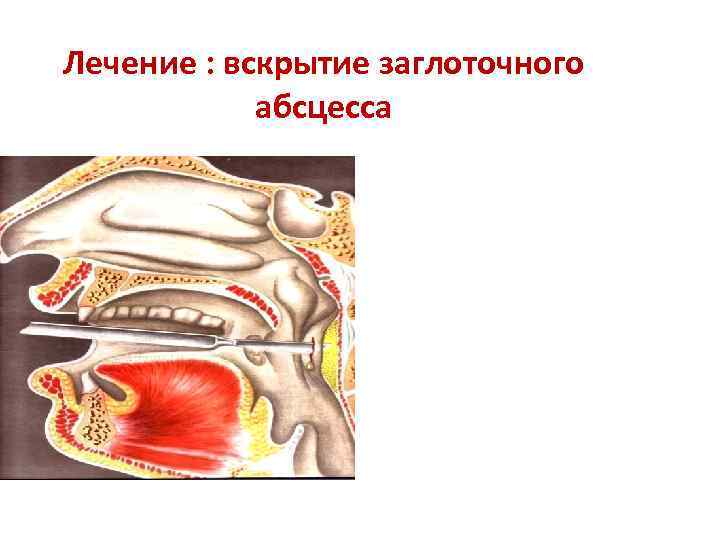 Лечение : вскрытие заглоточного абсцесса